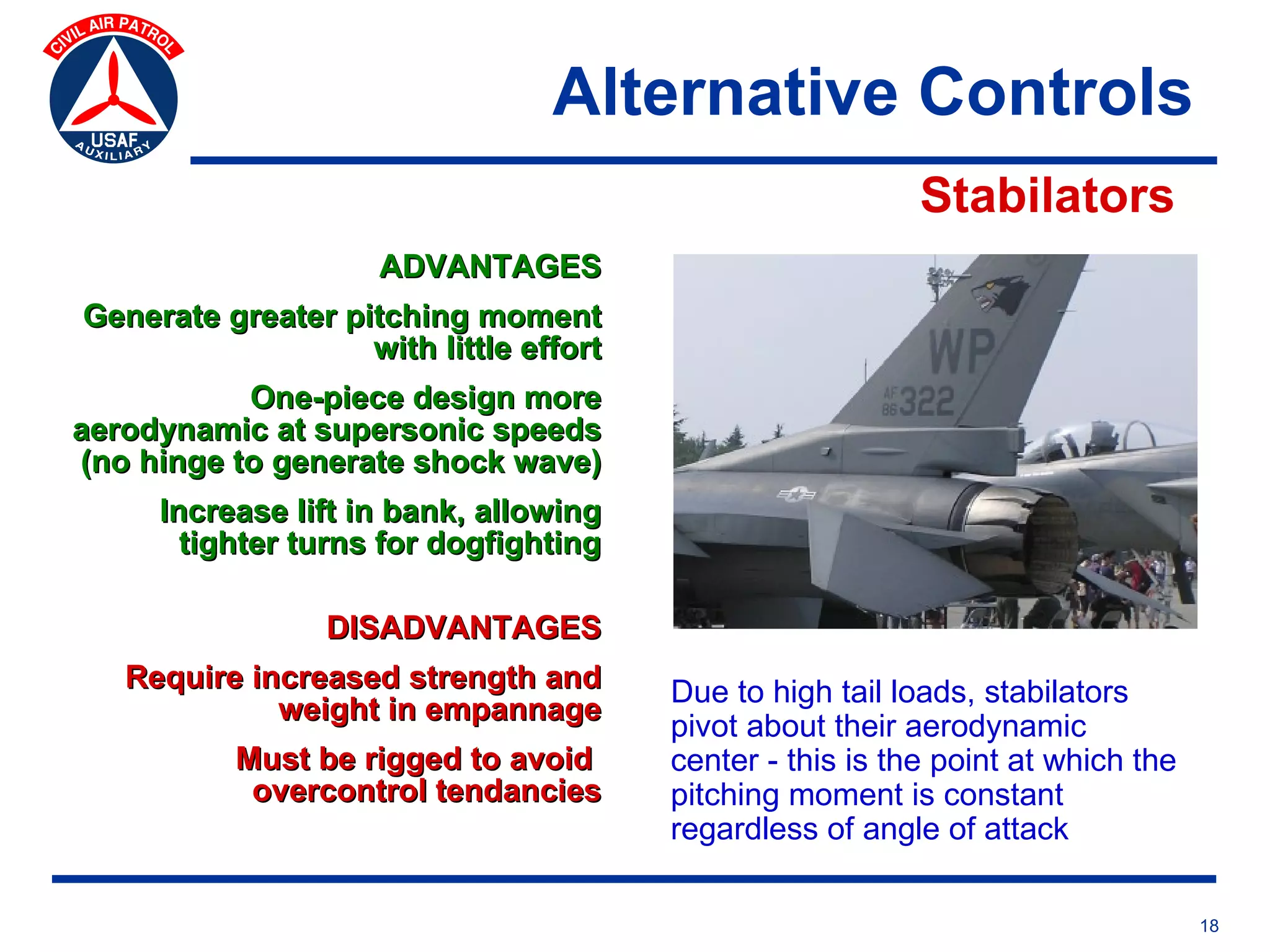 CIVIL AIR PATROL
USAF
AUXILIARY

Alternative Controls

Stabilators

ADVANTAGES

Generate greater pitching moment with little effort

One-piece design more aerodynamic at supersonic speeds (no hinge to generate shock wave)

Increase lift in bank, allowing tighter turns for dogfighting

DISADVANTAGES

Require increased strength and weight in empannage

Must be rigged to avoid overcontrol tendancies

WP
AF 86 322

Due to high tail loads, stabilators pivot about their aerodynamic center - this is the point at which the pitching moment is constant regardless of angle of attack

18